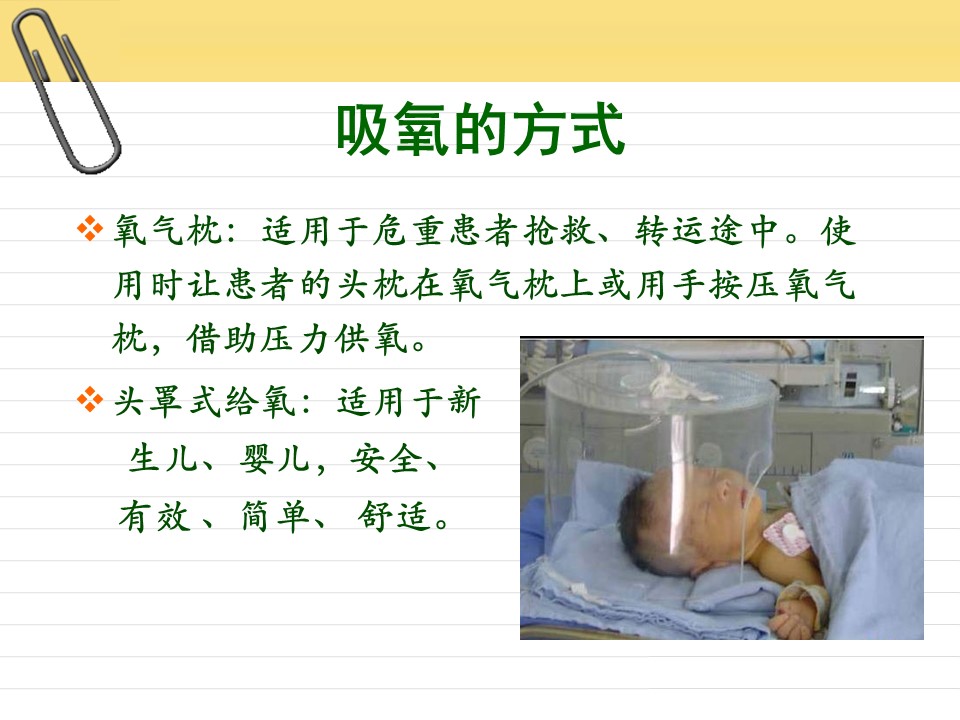 吸氧的方式

❖ 氧气枕：适用于危重患者抢救、转运途中。使用时让患者的头枕在氧气枕上或用手按压氧气枕，借助压力供氧。

❖ 头罩式给氧：适用于新生儿、婴儿，安全、有效 、简单、 舒适。